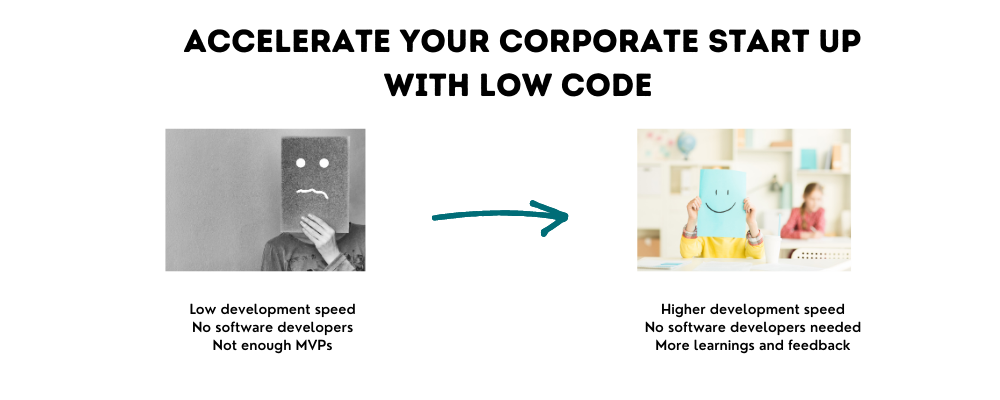 ACCELERATE YOUR CORPORATE START UP WITH LOW CODE

Low development speed
No software developers
Not enough MVPs

Higher development speed
No software developers needed
More learnings and feedback